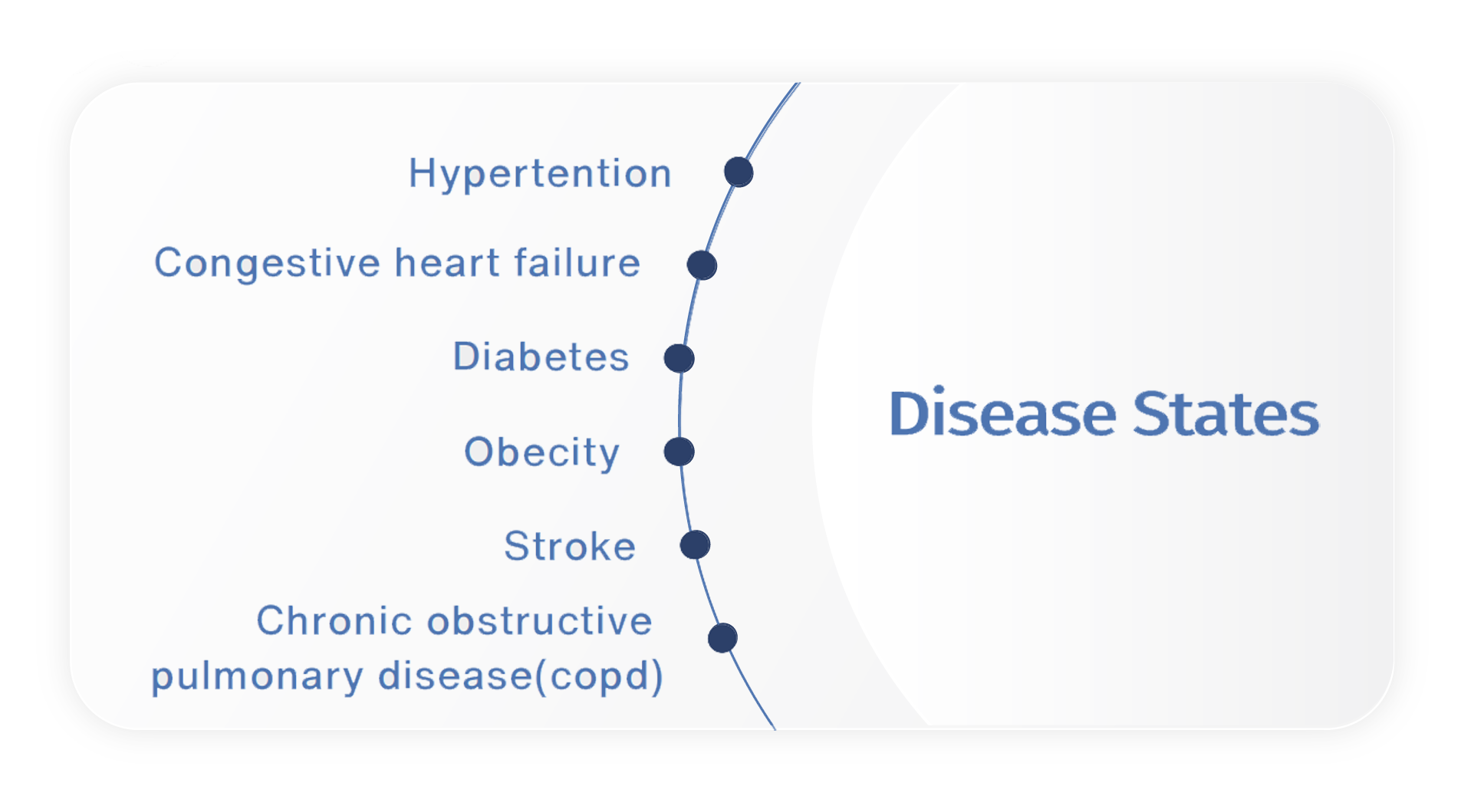 Hypertention

Congestive heart failure

Diabetes

Obecity

Stroke

Chronic obstructive pulmonary disease(copd)

Disease States